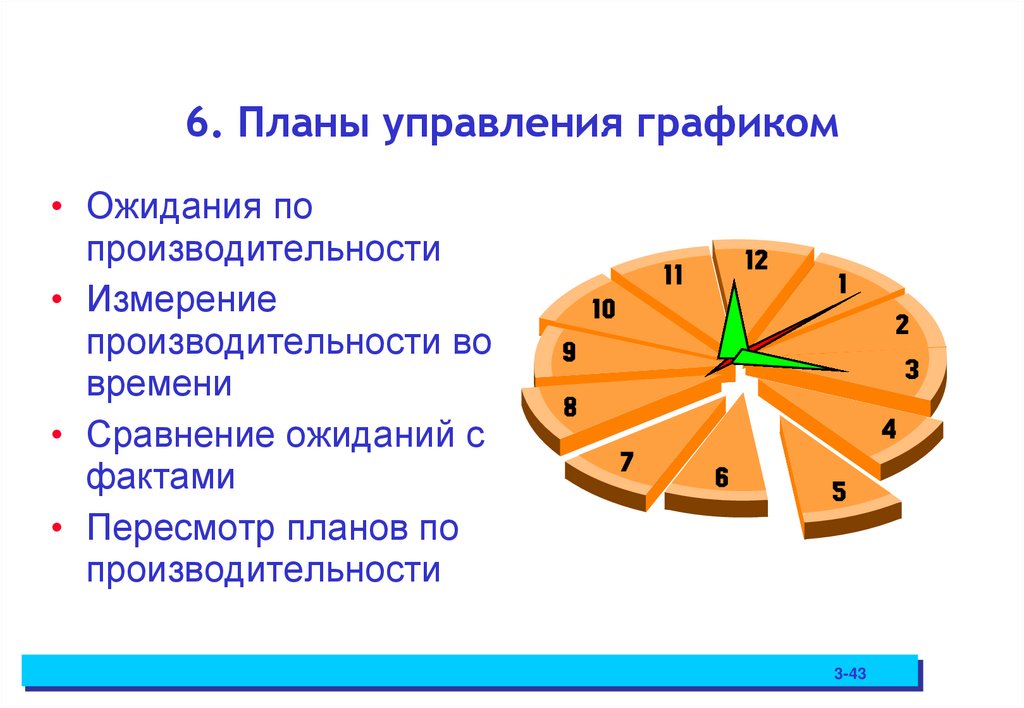 6. Планы управления графиком

• Ожидания по производительности
• Измерение производительности во времени
• Сравнение ожиданий с фактами
• Пересмотр планов по производительности

12
1
2
3
4
5
6
7
8
9
10
11

3-43